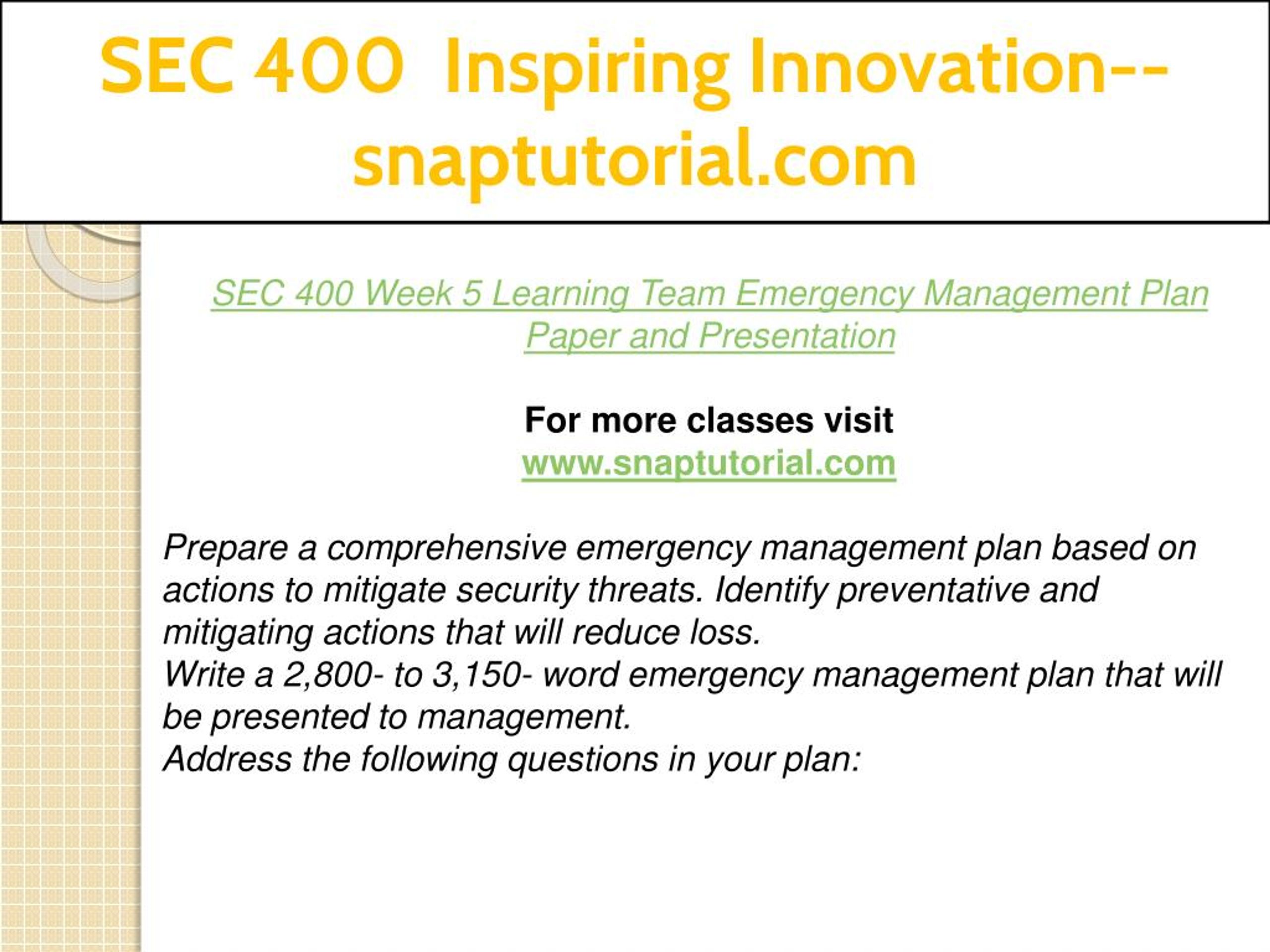 SEC 400 Inspiring Innovation--snaptutorial.com

SEC 400 Week 5 Learning Team Emergency Management Plan Paper and Presentation

For more classes visit
www.snaptutorial.com

Prepare a comprehensive emergency management plan based on actions to mitigate security threats. Identify preventative and mitigating actions that will reduce loss.
Write a 2,800- to 3,150- word emergency management plan that will be presented to management.
Address the following questions in your plan: